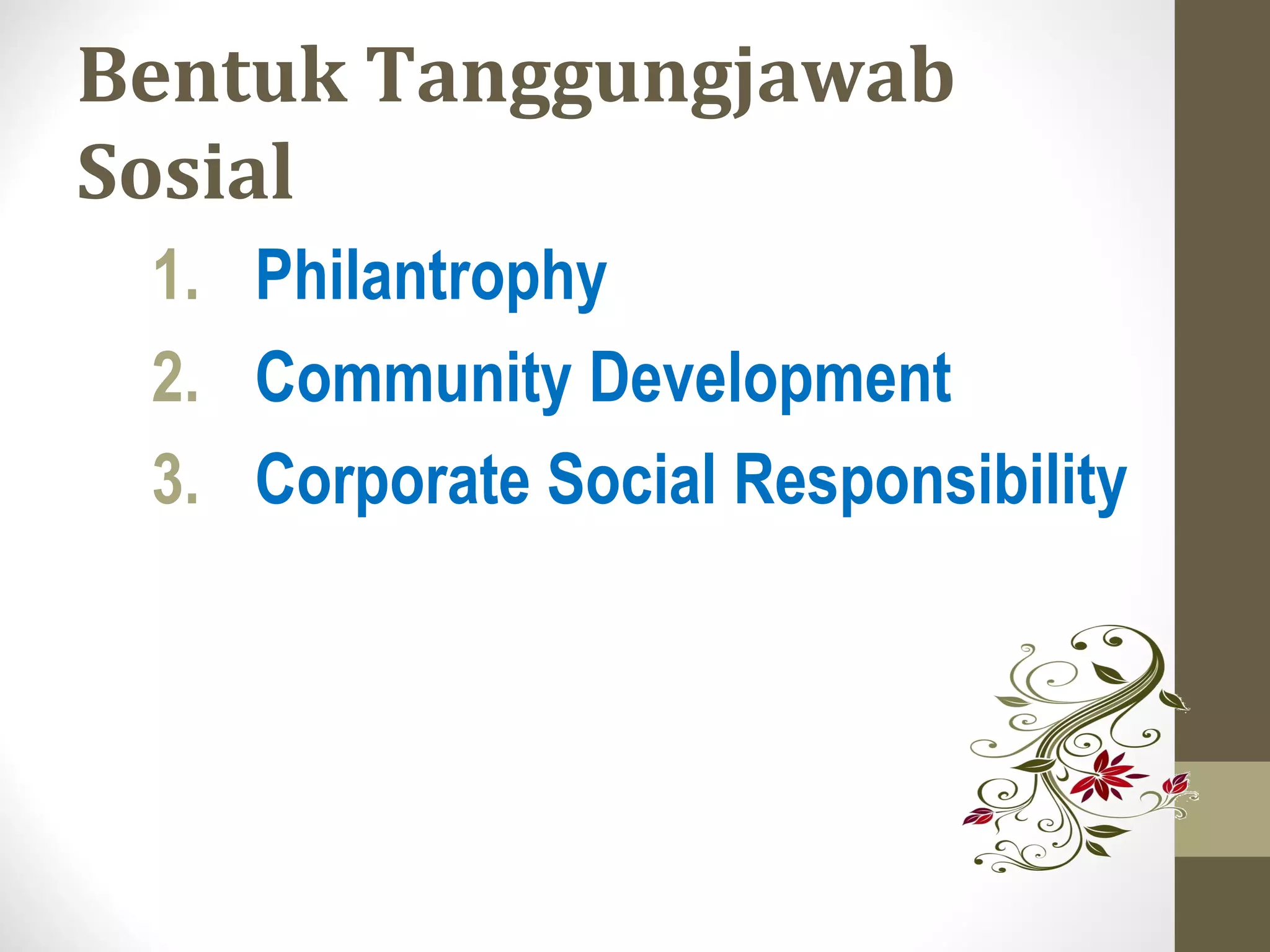 Bentuk Tanggungjawab Sosial

1. Philantrophy
2. Community Development
3. Corporate Social Responsibility